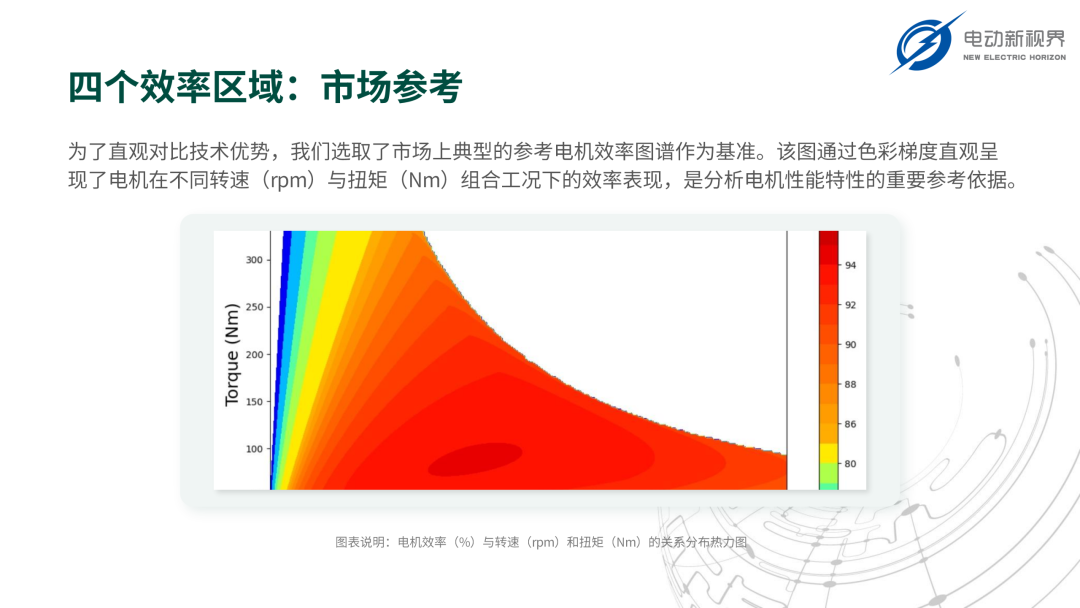 电动新视界
NEW ELECTRIC HORIZON

四个效率区域：市场参考

为了直观对比技术优势，我们选取了市场上典型的参考电机效率图谱作为基准。该图通过色彩梯度直观呈现了电机在不同转速（rpm）与扭矩（Nm）组合工况下的效率表现，是分析电机性能特性的重要参考依据。

Torque (Nm)
300
250
200
150
100

94
92
90
88
86
80

图表说明：电机效率（%）与转速（rpm）和扭矩（Nm）的关系分布热力图